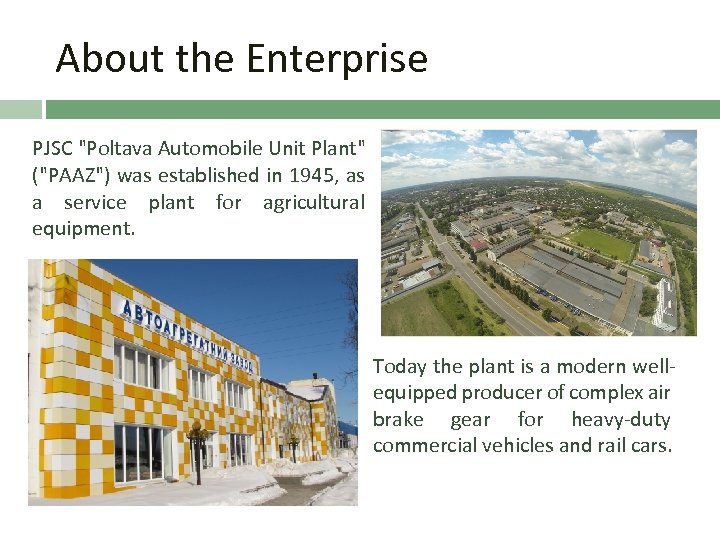 About the Enterprise

PJSC "Poltava Automobile Unit Plant" ("PAAZ") was established in 1945, as a service plant for agricultural equipment.

АВТОАГРЕГАТНИЙ ЗАВОД

Today the plant is a modern well-equipped producer of complex air brake gear for heavy-duty commercial vehicles and rail cars.